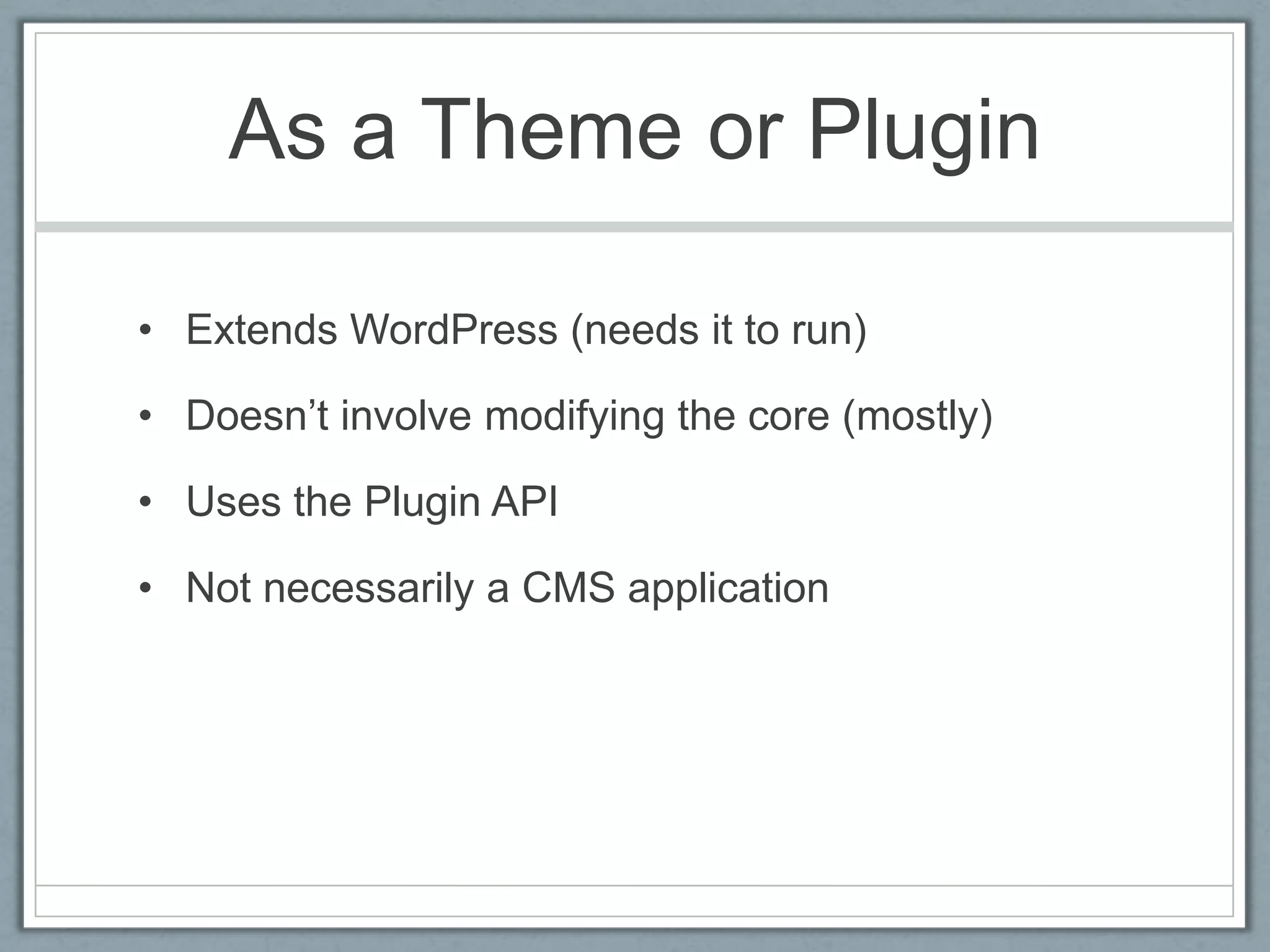 As a Theme or Plugin

• Extends WordPress (needs it to run)
• Doesn’t involve modifying the core (mostly)
• Uses the Plugin API
• Not necessarily a CMS application